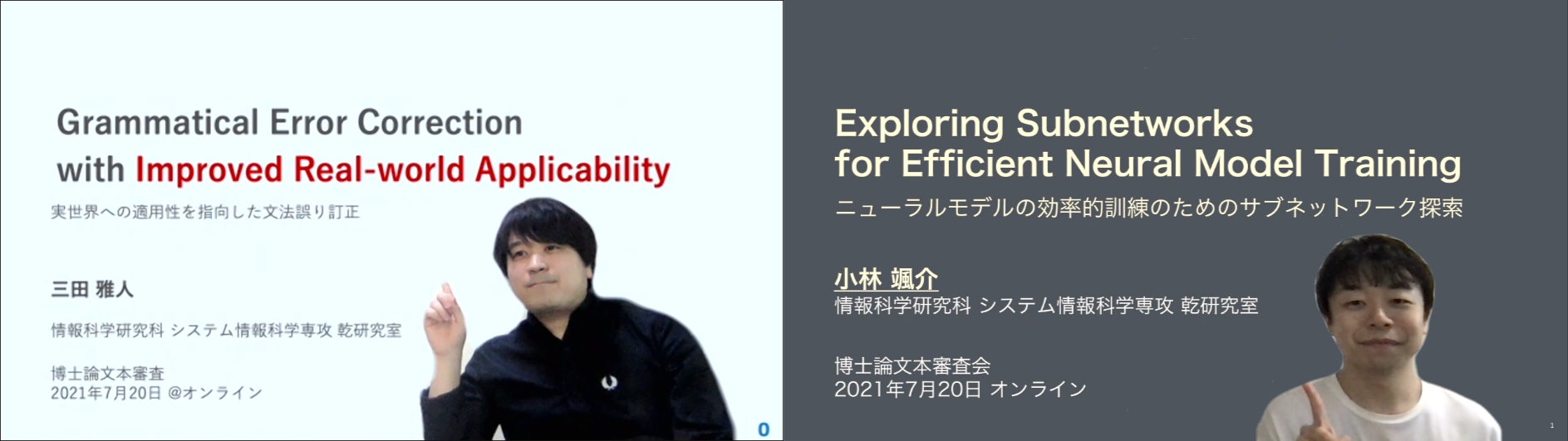 Grammatical Error Correction with Improved Real-world Applicability

実世界への適用性を指向した文法誤り訂正

三田 雅人

情報科学研究科 システム情報科学専攻 乾研究室

博士論文本審査
2021年7月20日 @オンライン

0

Exploring Subnetworks for Efficient Neural Model Training

ニューラルモデルの効率的訓練のためのサブネットワーク探索

小林 颯介
情報科学研究科 システム情報科学専攻 乾研究室

博士論文本審査会
2021年7月20日 オンライン

1